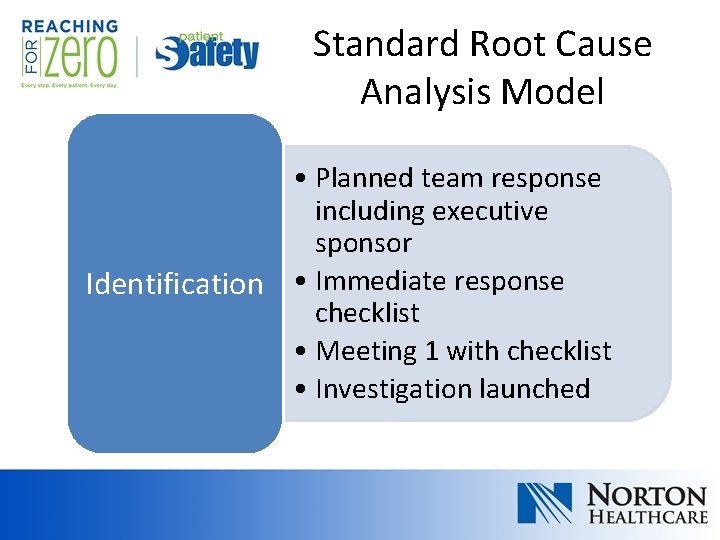 REACHING FOR ZERO
Every step. Every patient. Every day.

patient Safety

Standard Root Cause Analysis Model

Identification

• Planned team response including executive sponsor
• Immediate response checklist
• Meeting 1 with checklist
• Investigation launched

NORTON HEALTHCARE